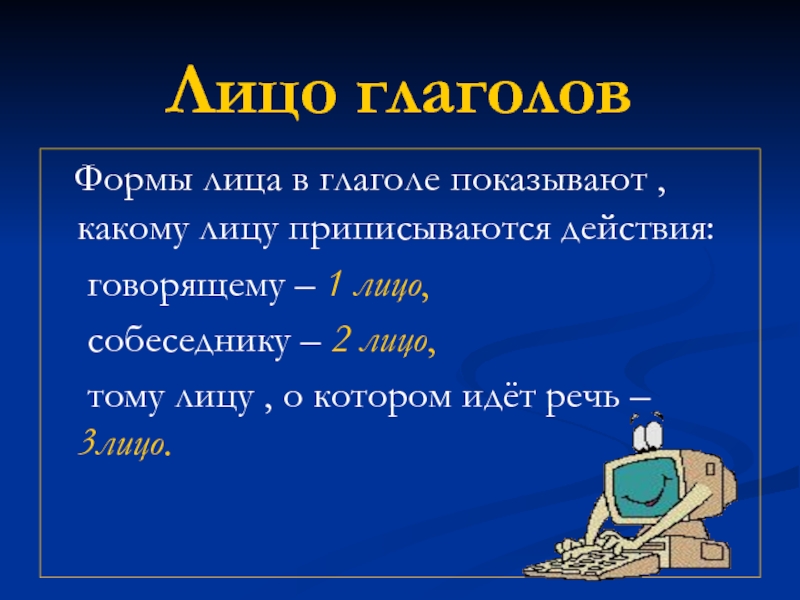 Лицо глаголов

Формы лица в глаголе показывают , какому лицу приписываются действия:

говорящему – 1 лицо,

собеседнику – 2 лицо,

тому лицу , о котором идёт речь – 3лицо.